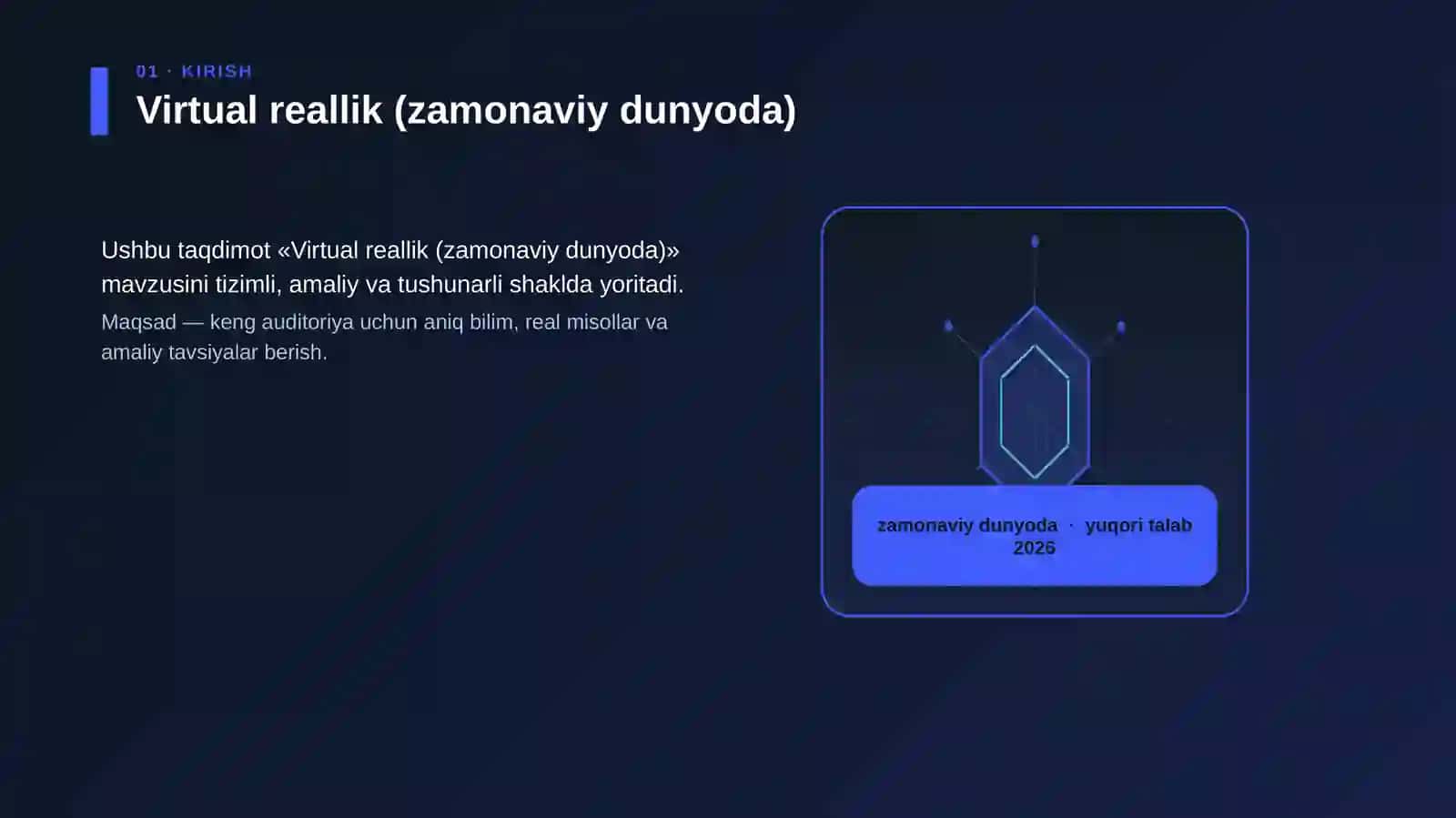 01 · KIRISH

Virtual reallik (zamonaviy dunyoda)

Ushbu taqdimot «Virtual reallik (zamonaviy dunyoda)» mavzusini tizimli, amaliy va tushunarli shaklda yoritadi.

Maqsad — keng auditoriya uchun aniq bilim, real misollar va amaliy tavsiyalar berish.

zamonaviy dunyoda · yuqori talab 2026